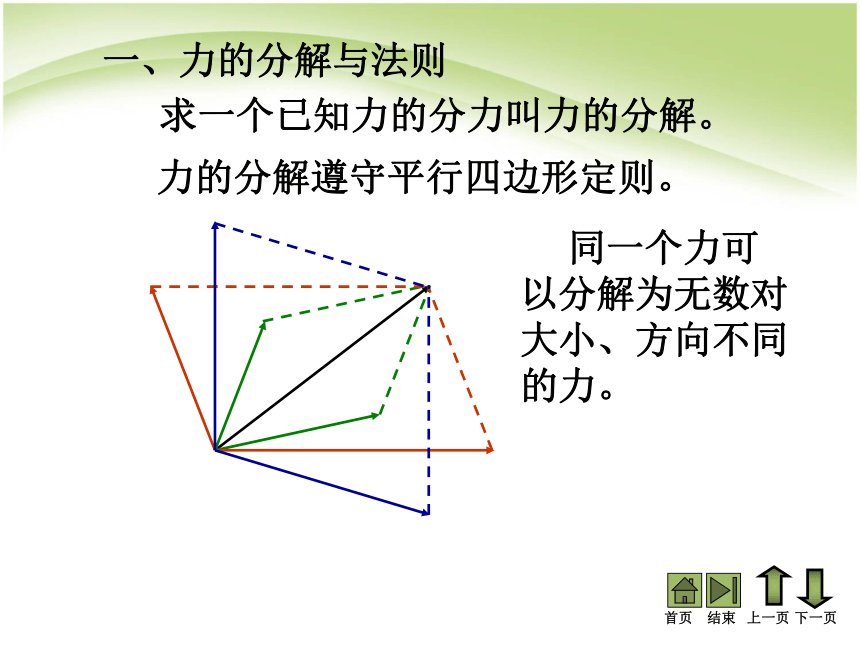 一、力的分解与法则

求一个已知力的分力叫力的分解。

力的分解遵守平行四边形定则。

同一个力可以分解为无数对大小、方向不同的力。

首页 结束 上一页 下一页